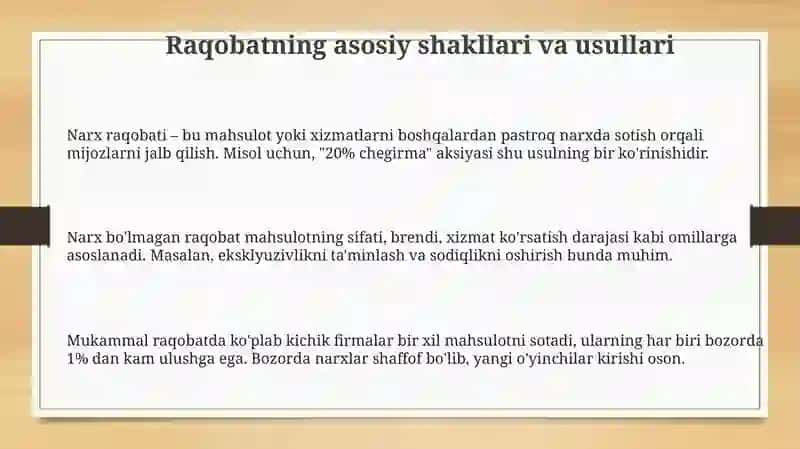 Raqobatning asosiy shakllari va usullari

Narx raqobati – bu mahsulot yoki xizmatlarni boshqalardan pastroq narxda sotish orqali mijozlarni jalb qilish. Misol uchun, "20% chegirma" aksiyasi shu usulning bir ko'rinishidir.

Narx bo'lmagan raqobat mahsulotning sifati, brendi, xizmat ko'rsatish darajasi kabi omillarga asoslanadi. Masalan, eksklyuzivlikni ta'minlash va sodiqlikni oshirish bunda muhim.

Mukammal raqobatda ko'plab kichik firmalar bir xil mahsulotni sotadi, ularning har biri bozorda 1% dan kam ulushga ega. Bozorda narxlar shaffof bo'lib, yangi o'yinchilar kirishi oson.